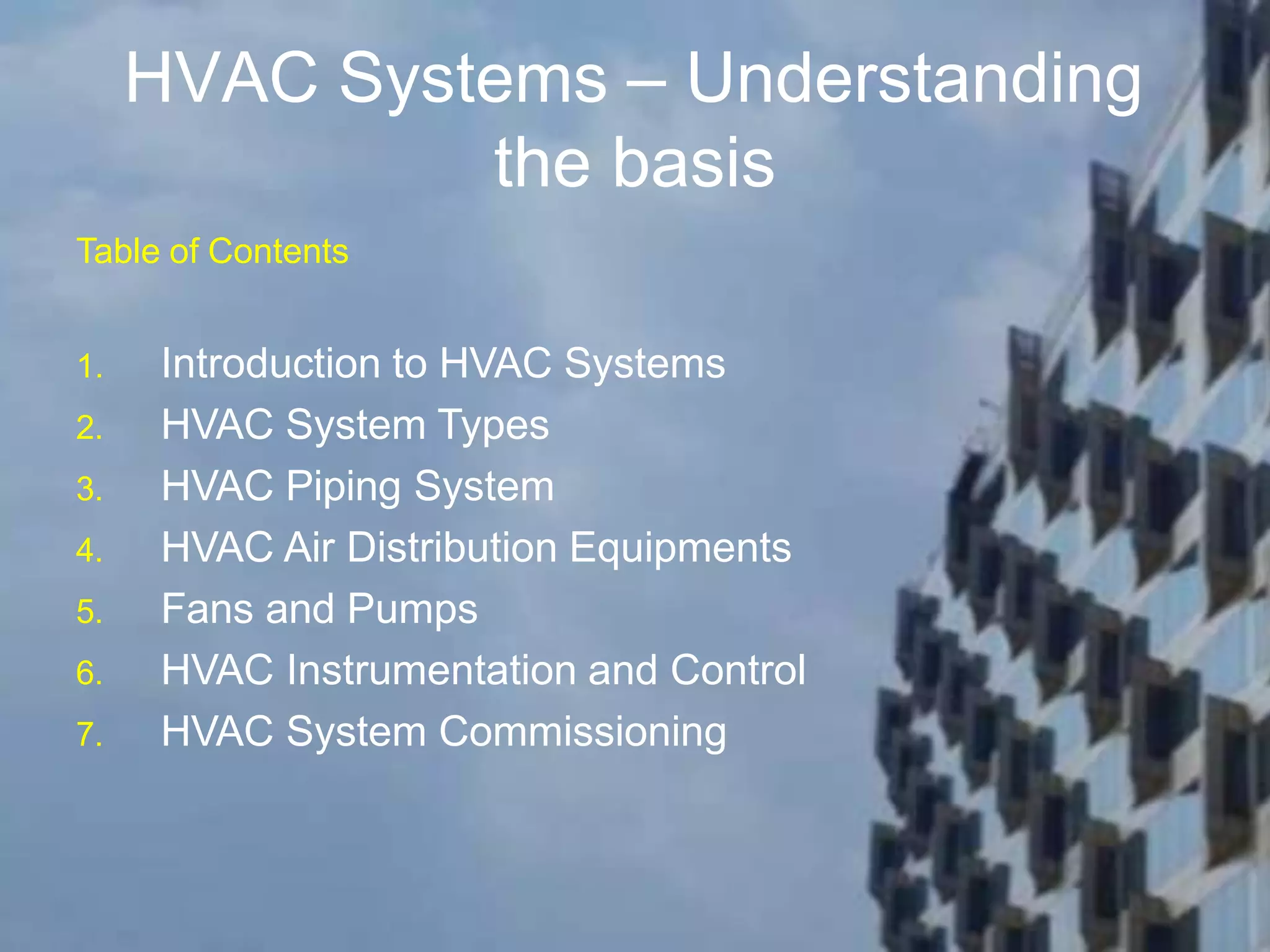 HVAC Systems – Understanding the basis

Table of Contents

1. Introduction to HVAC Systems
2. HVAC System Types
3. HVAC Piping System
4. HVAC Air Distribution Equipments
5. Fans and Pumps
6. HVAC Instrumentation and Control
7. HVAC System Commissioning